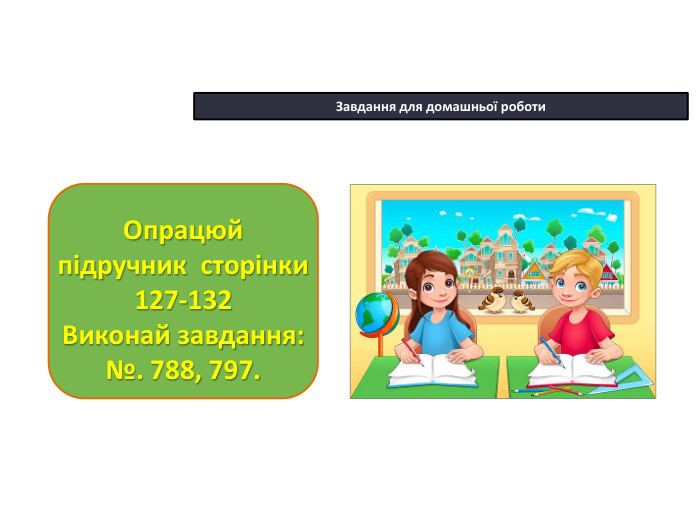 Завдання для домашньої роботи

Опрацюй підручник сторінки 127-132
Виконай завдання:
№. 788, 797.